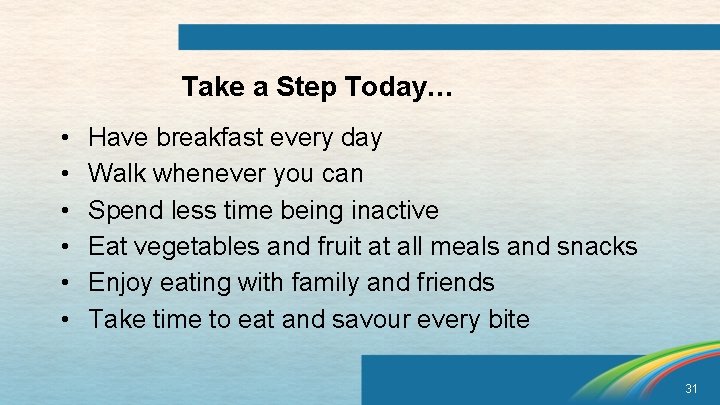 Take a Step Today…

• Have breakfast every day
• Walk whenever you can
• Spend less time being inactive
• Eat vegetables and fruit at all meals and snacks
• Enjoy eating with family and friends
• Take time to eat and savour every bite

31